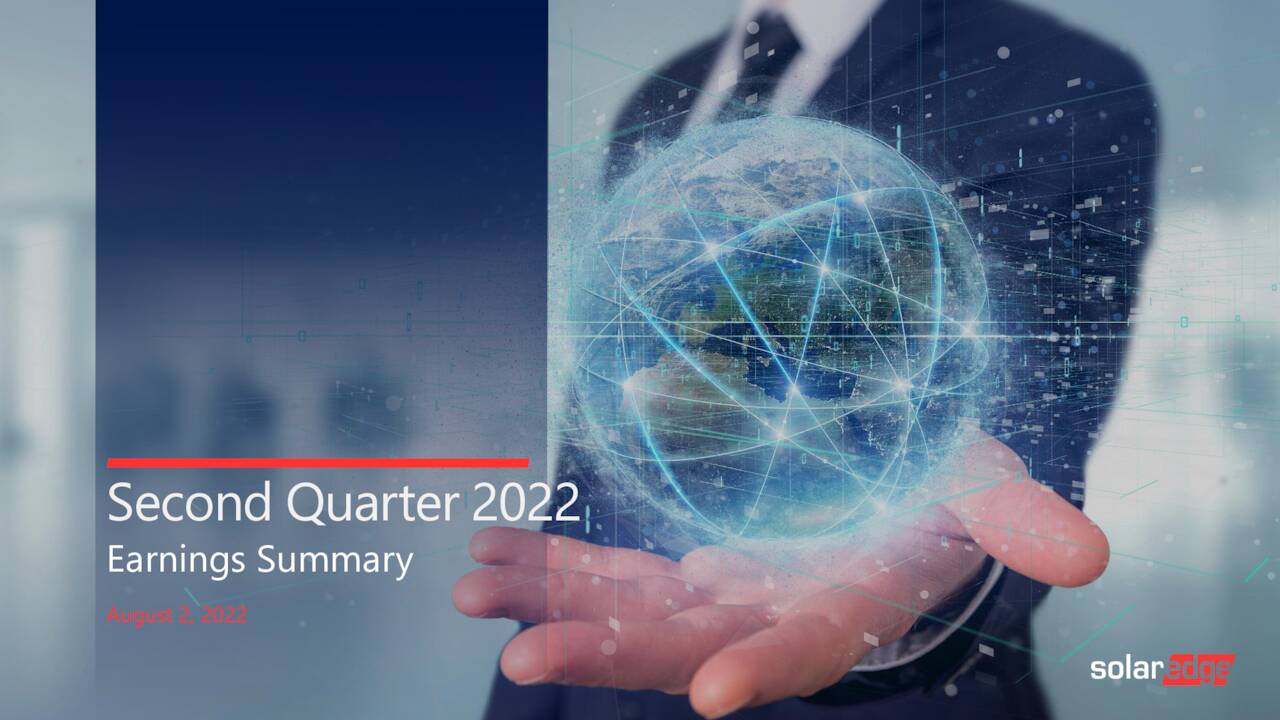 Second Quarter 2022
Earnings Summary

August 2, 2022

solaredge